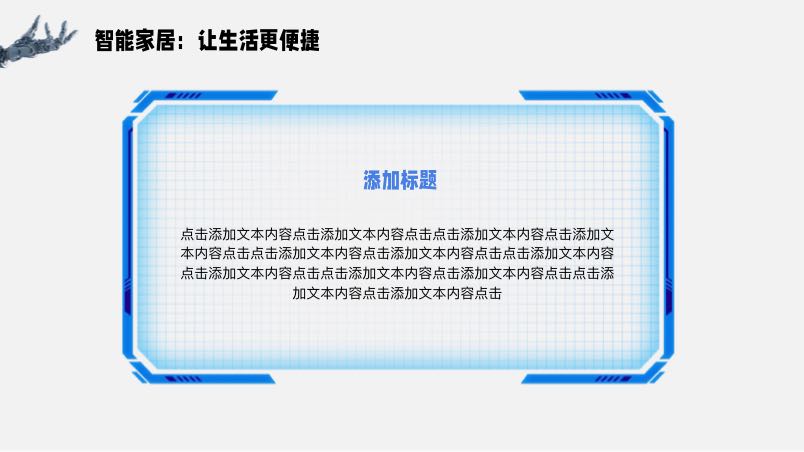 智能家居：让生活更便捷

添加标题

点击添加文本内容点击添加文本内容点击点击添加文本内容点击添加文本内容点击点击添加文本内容点击添加文本内容点击点击添加文本内容点击添加文本内容点击点击添加文本内容点击添加文本内容点击点击添加文本内容点击添加文本内容点击